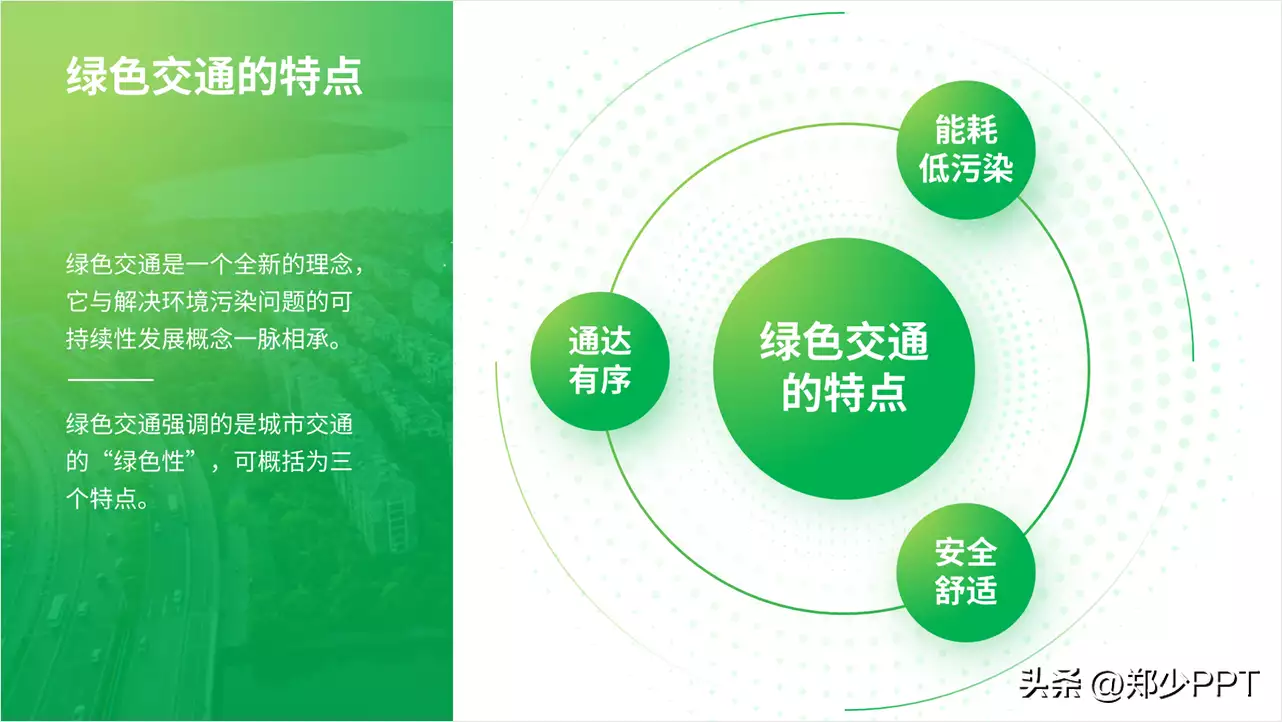 绿色交通的特点

绿色交通是一个全新的理念，它与解决环境污染问题的可持续性发展概念一脉相承。

绿色交通强调的是城市交通的“绿色性”，可概括为三个特点。

能耗低污染

通达有序

绿色交通的特点

安全舒适

头条 @郑少PPT